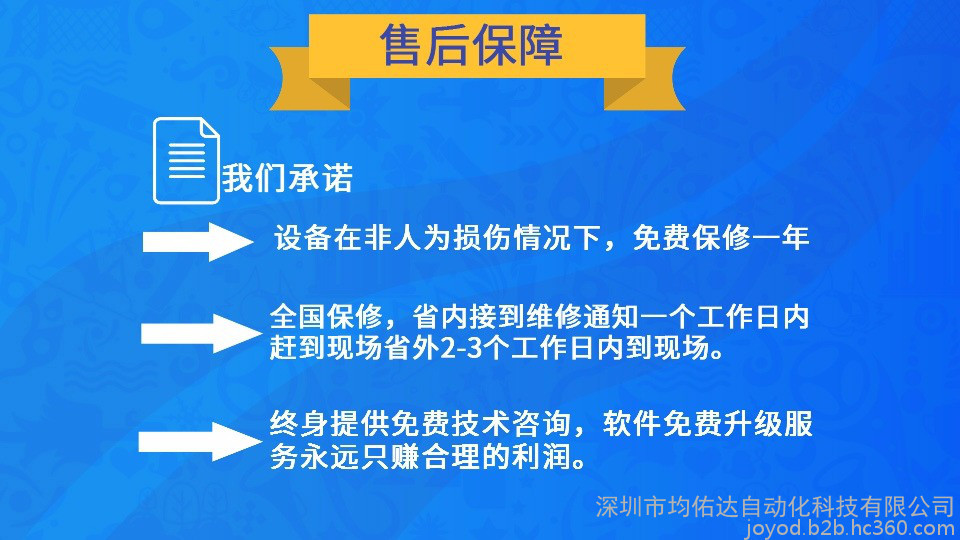 售后保障

我们承诺

设备在非人为损伤情况下，免费保修一年

全国保修，省内接到维修通知一个工作日内赶到现场省外2-3个工作日内到现场。

终身提供免费技术咨询，软件免费升级服务永远只赚合理的利润。

深圳市均佑达自动化科技有限公司
joyod.b2b.hc360.com